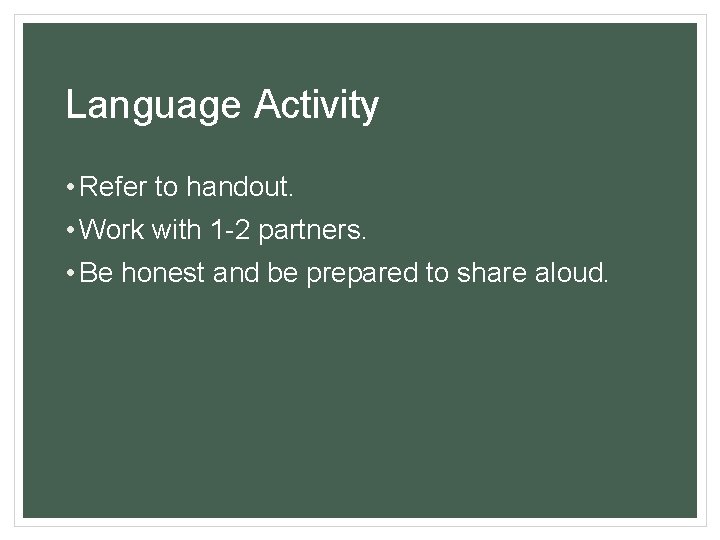 Language Activity

• Refer to handout.
• Work with 1-2 partners.
• Be honest and be prepared to share aloud.